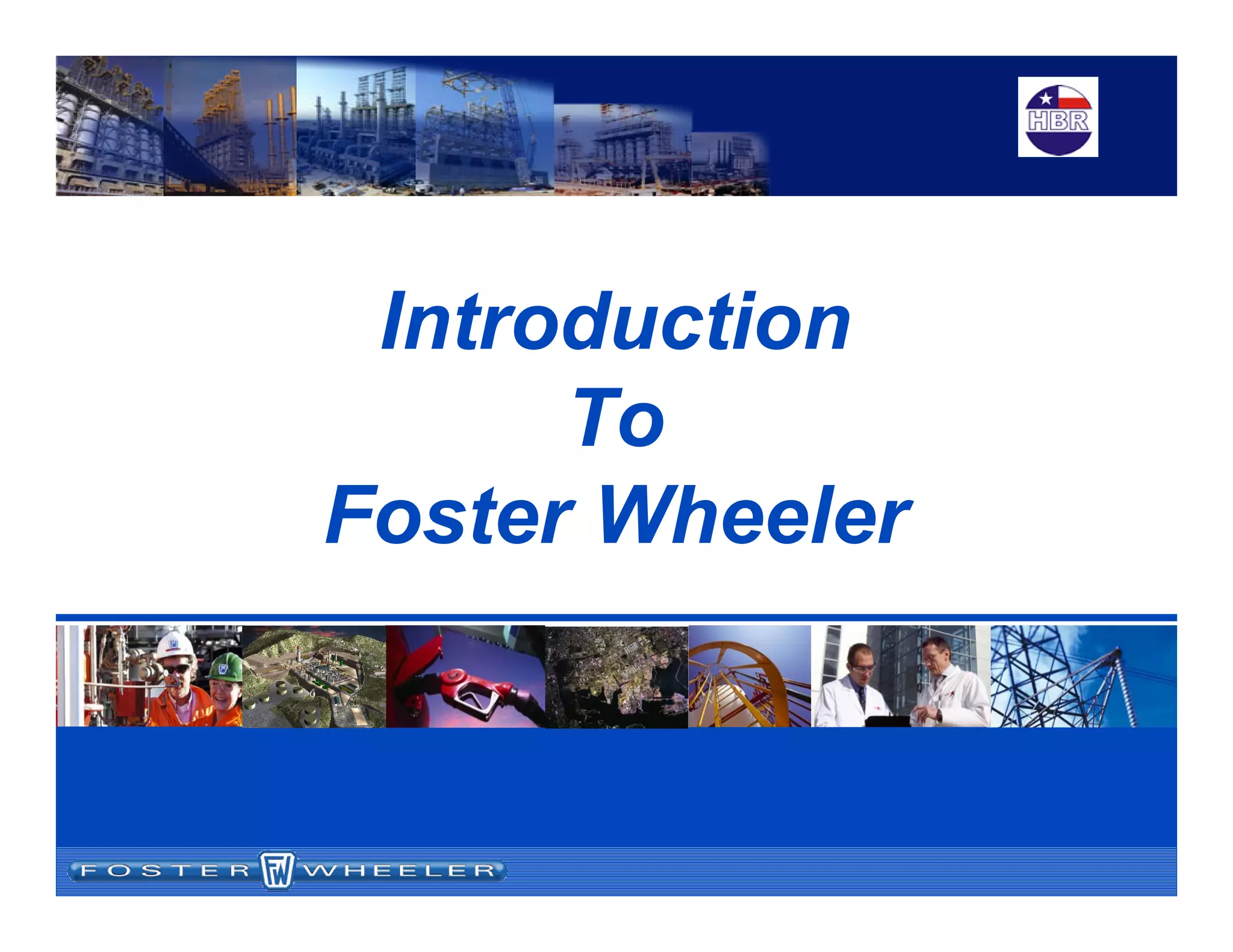 HBR

Introduction
To
Foster Wheeler

FOSTER FW WHEELER